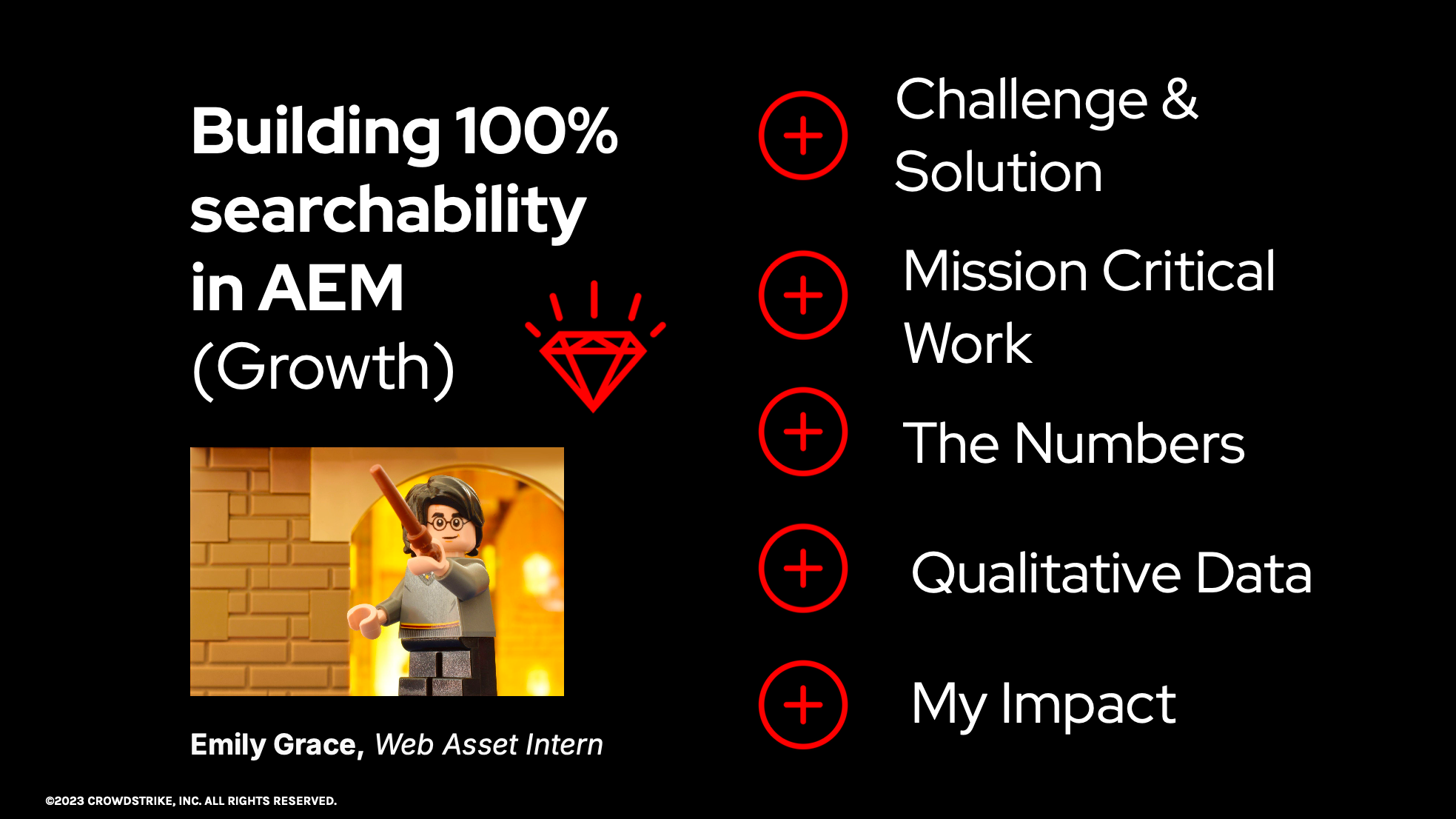 Building 100% searchability in AEM (Growth)

Emily Grace, Web Asset Intern

Challenge & Solution

Mission Critical Work

The Numbers

Qualitative Data

My Impact

©2023 CROWDSTRIKE, INC. ALL RIGHTS RESERVED.